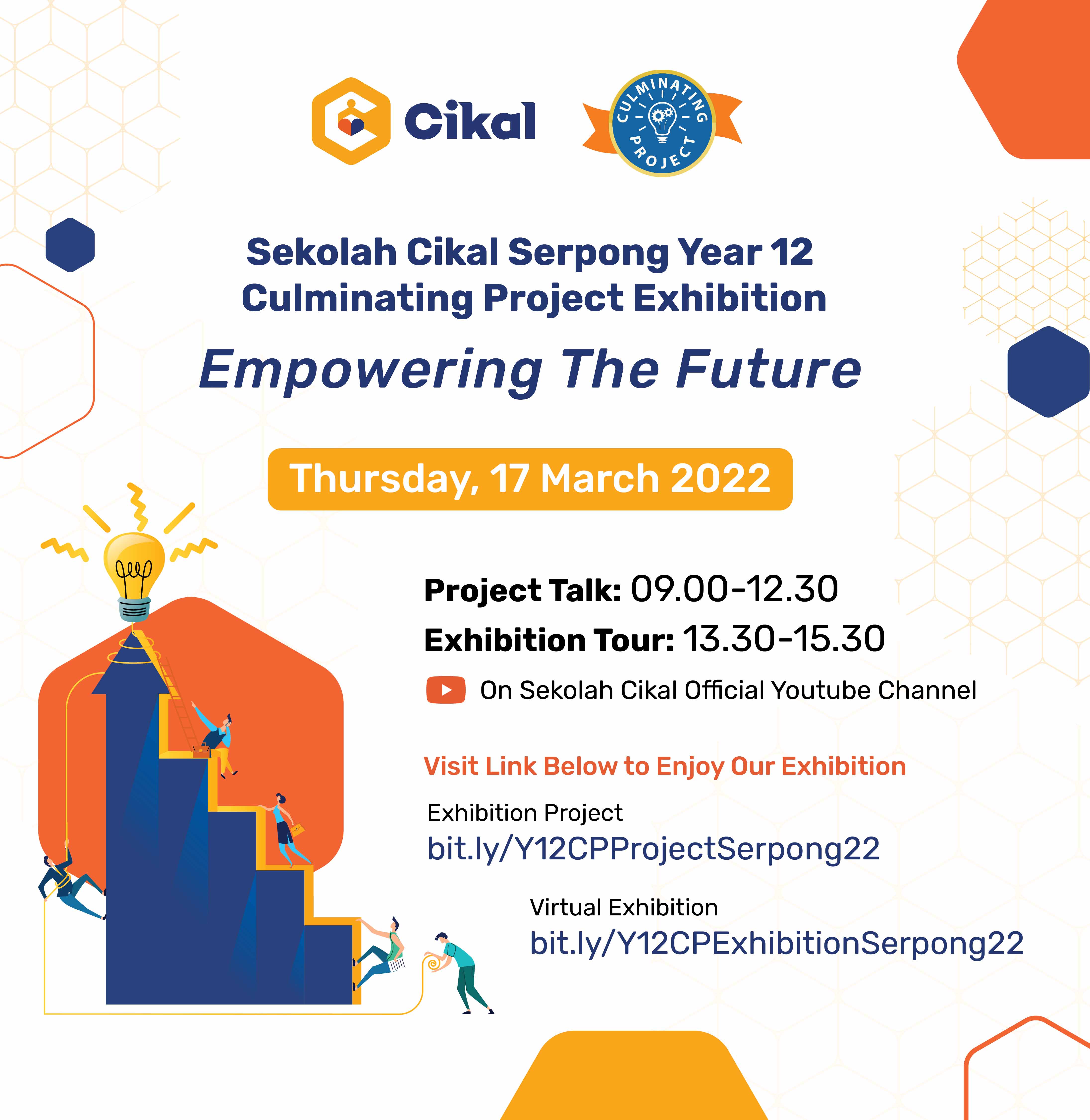 Cikal

CULMINATING PROJECT

Sekolah Cikal Serpong Year 12 Culminating Project Exhibition

Empowering The Future

Thursday, 17 March 2022

Project Talk: 09.00-12.30

Exhibition Tour: 13.30-15.30

On Sekolah Cikal Official Youtube Channel

Visit Link Below to Enjoy Our Exhibition

Exhibition Project
bit.ly/Y12CPProjectSerpong22

Virtual Exhibition
bit.ly/Y12CPExhibitionSerpong22